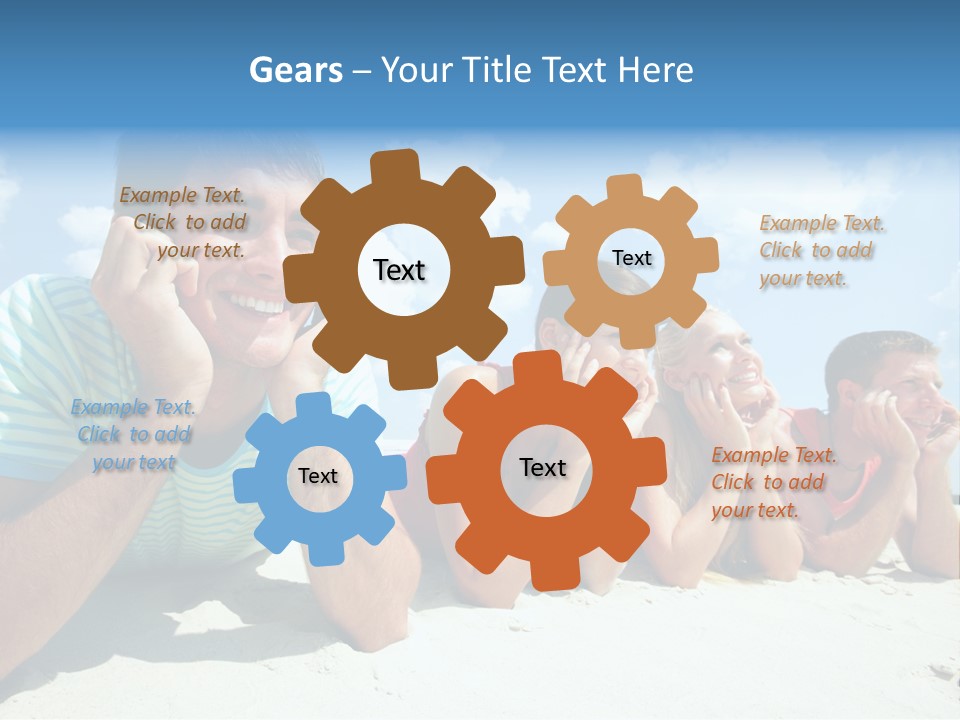 Gears – Your Title Text Here

Example Text. Click to add your text.

Text

Text

Example Text. Click to add your text.

Example Text. Click to add your text

Text

Text

Example Text. Click to add your text.